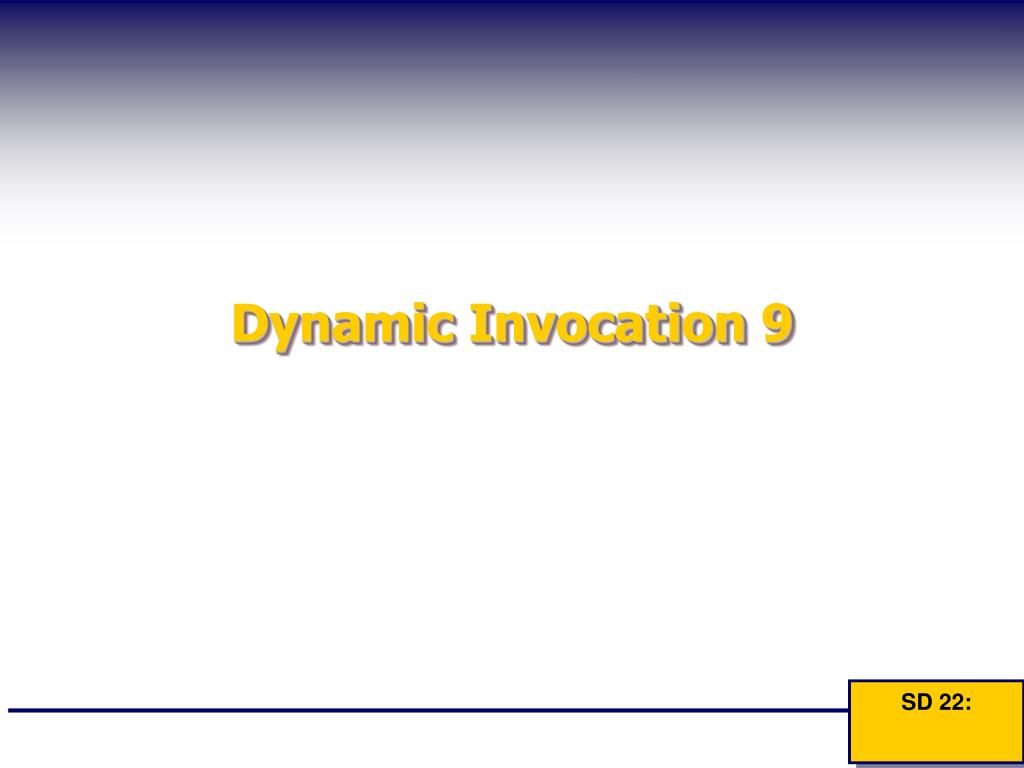 Dynamic Invocation 9

SD 22: